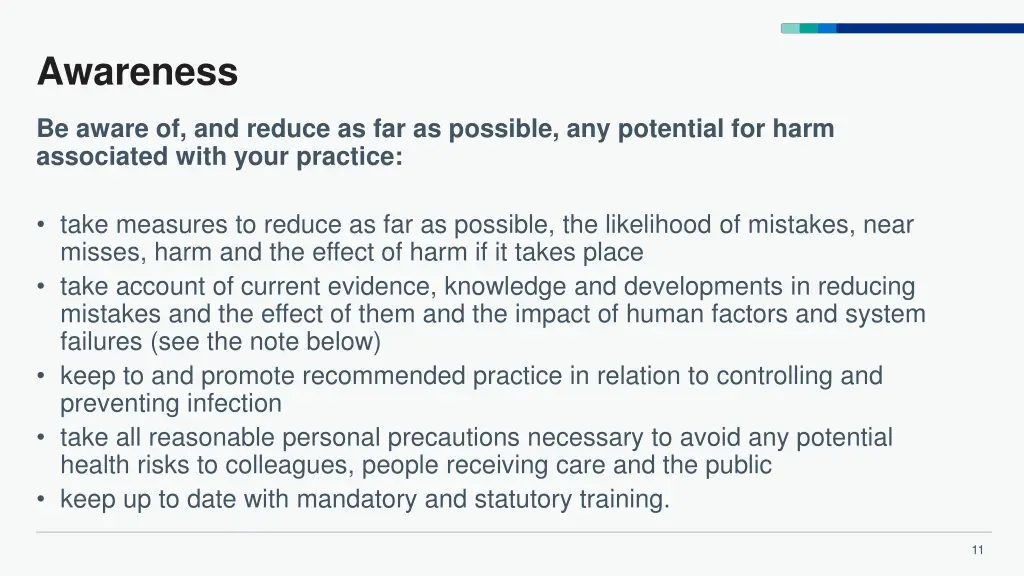 Awareness

Be aware of, and reduce as far as possible, any potential for harm associated with your practice:

• take measures to reduce as far as possible, the likelihood of mistakes, near misses, harm and the effect of harm if it takes place
• take account of current evidence, knowledge and developments in reducing mistakes and the effect of them and the impact of human factors and system failures (see the note below)
• keep to and promote recommended practice in relation to controlling and preventing infection
• take all reasonable personal precautions necessary to avoid any potential health risks to colleagues, people receiving care and the public
• keep up to date with mandatory and statutory training.

11